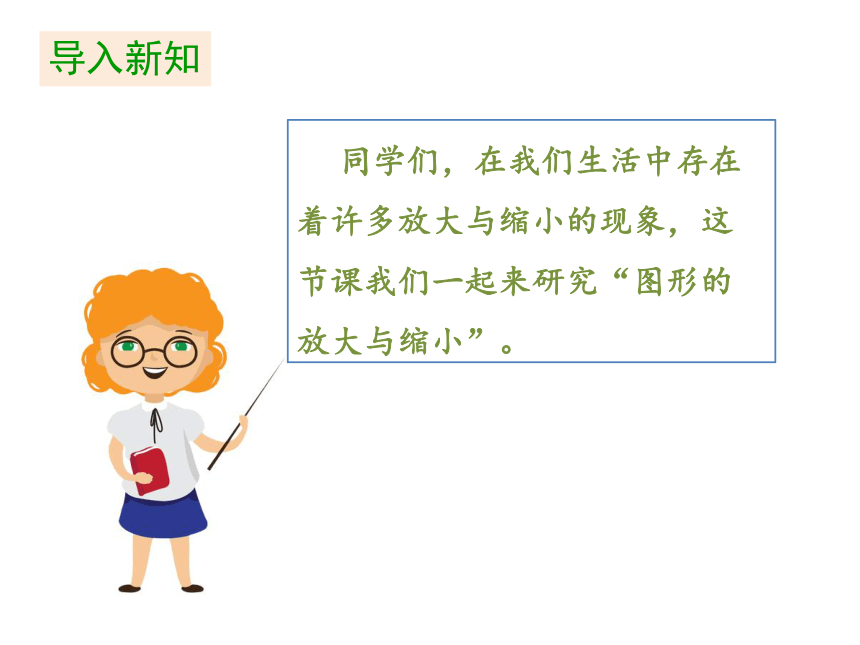 导入新知

同学们，在我们生活中存在着许多放大与缩小的现象，这节课我们一起来研究“图形的放大与缩小”。